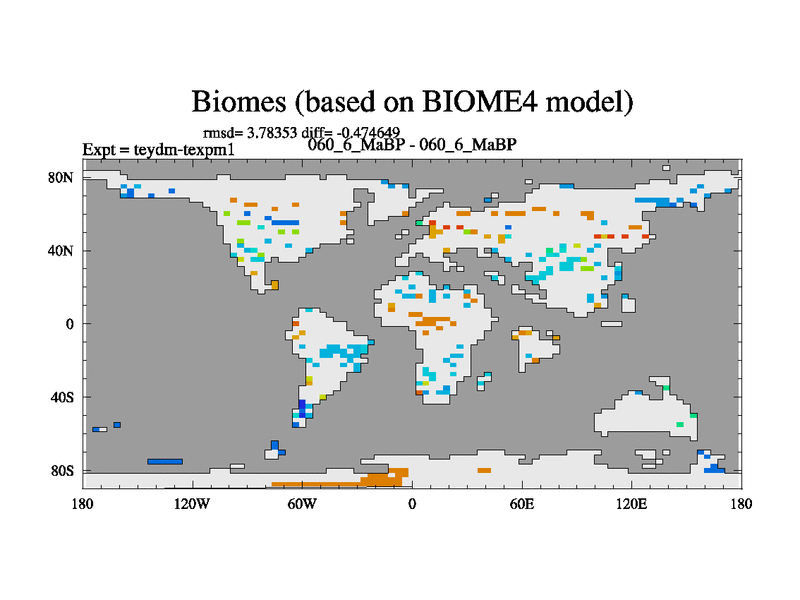 Biomes (based on BIOME4 model)

rmsd= 3.78353 diff= -0.474649

Expt = teydm-texpm1

060_6_MaBP - 060_6_MaBP

80N
40N
0
40S
80S

180
120W
60W
0
60E
120E
180